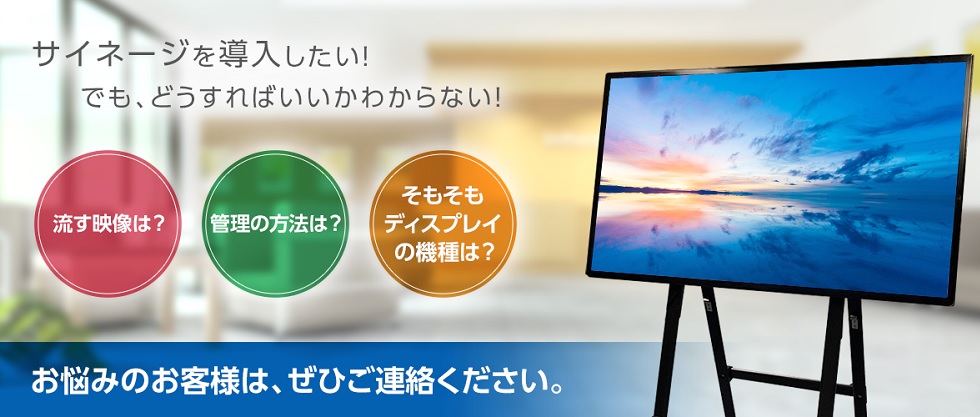 サイネージを導入したい!
でも、どうすればいいかわからない!

流す映像は?

管理の方法は?

そもそも
ディスプレイ
の機種は?

お悩みのお客様は、ぜひご連絡ください。